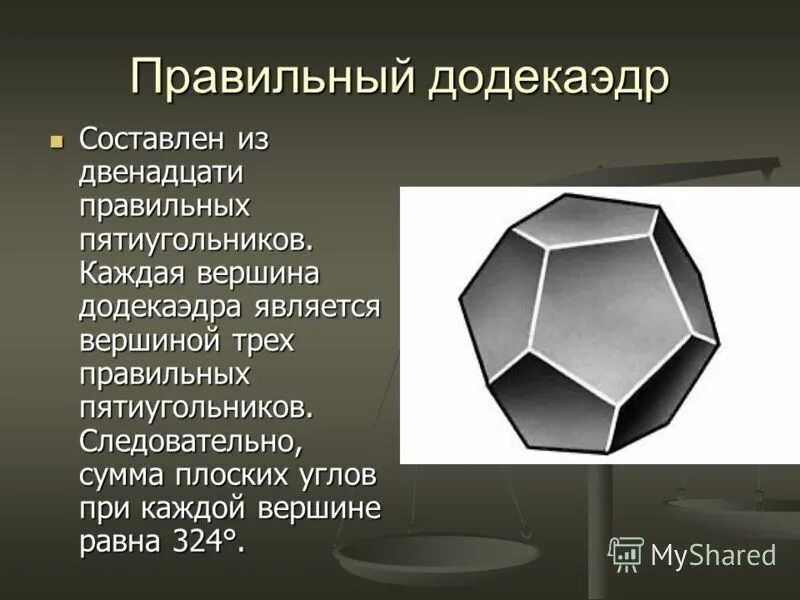 Правильный додекаэдр

Составлен из двенадцати правильных пятиугольников. Каждая вершина додекаэдра является вершиной трех правильных пятиугольников. Следовательно, сумма плоских углов при каждой вершине равна 324°.

MyShared